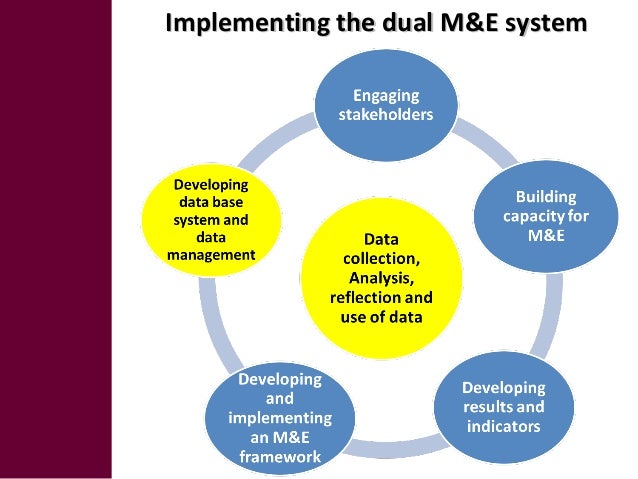 Implementing the dual M&E system

Engaging stakeholders

Building capacity for M&E

Developing results and indicators

Developing and implementing an M&E framework

Developing data base system and data management

Data collection, Analysis, reflection and use of data